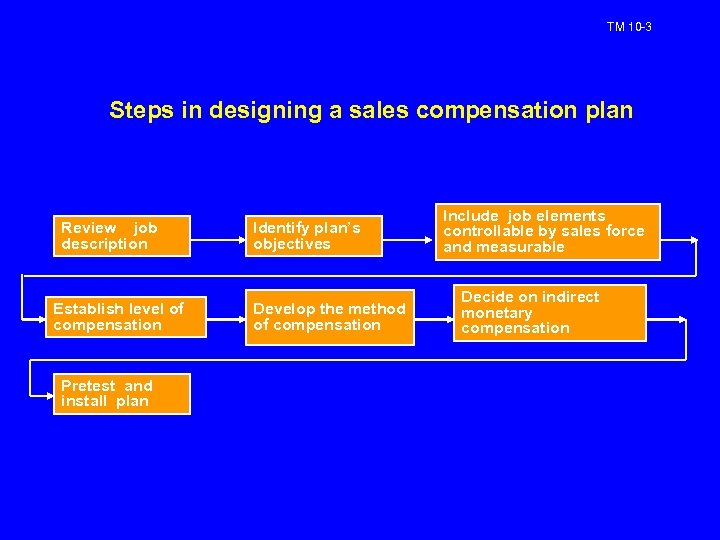 TM 10-3

Steps in designing a sales compensation plan

Review job description

Identify plan's objectives

Include job elements controllable by sales force and measurable

Establish level of compensation

Develop the method of compensation

Decide on indirect monetary compensation

Pretest and install plan